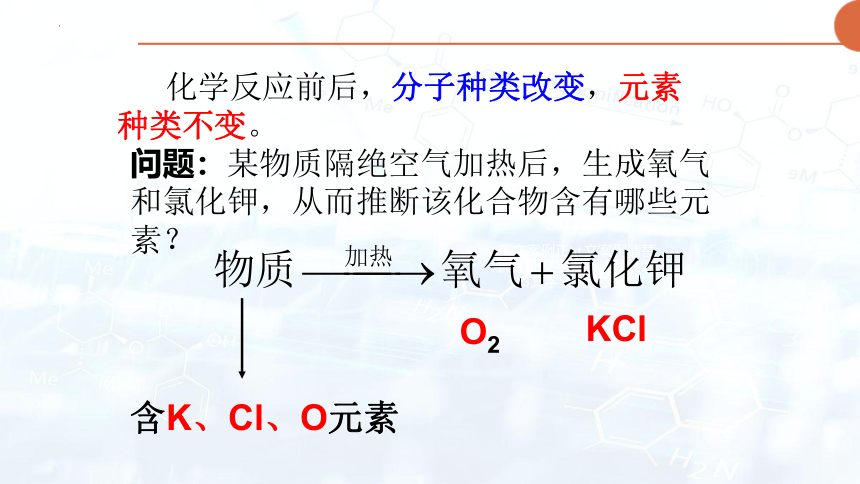 化学反应前后，分子种类改变，元素种类不变。

问题：某物质隔绝空气加热后，生成氧气和氯化钾，从而推断该化合物含有哪些元素？

物质 $\xrightarrow{加热}$ 氧气＋氯化钾

$O_2$ KCl

含K、Cl、O元素